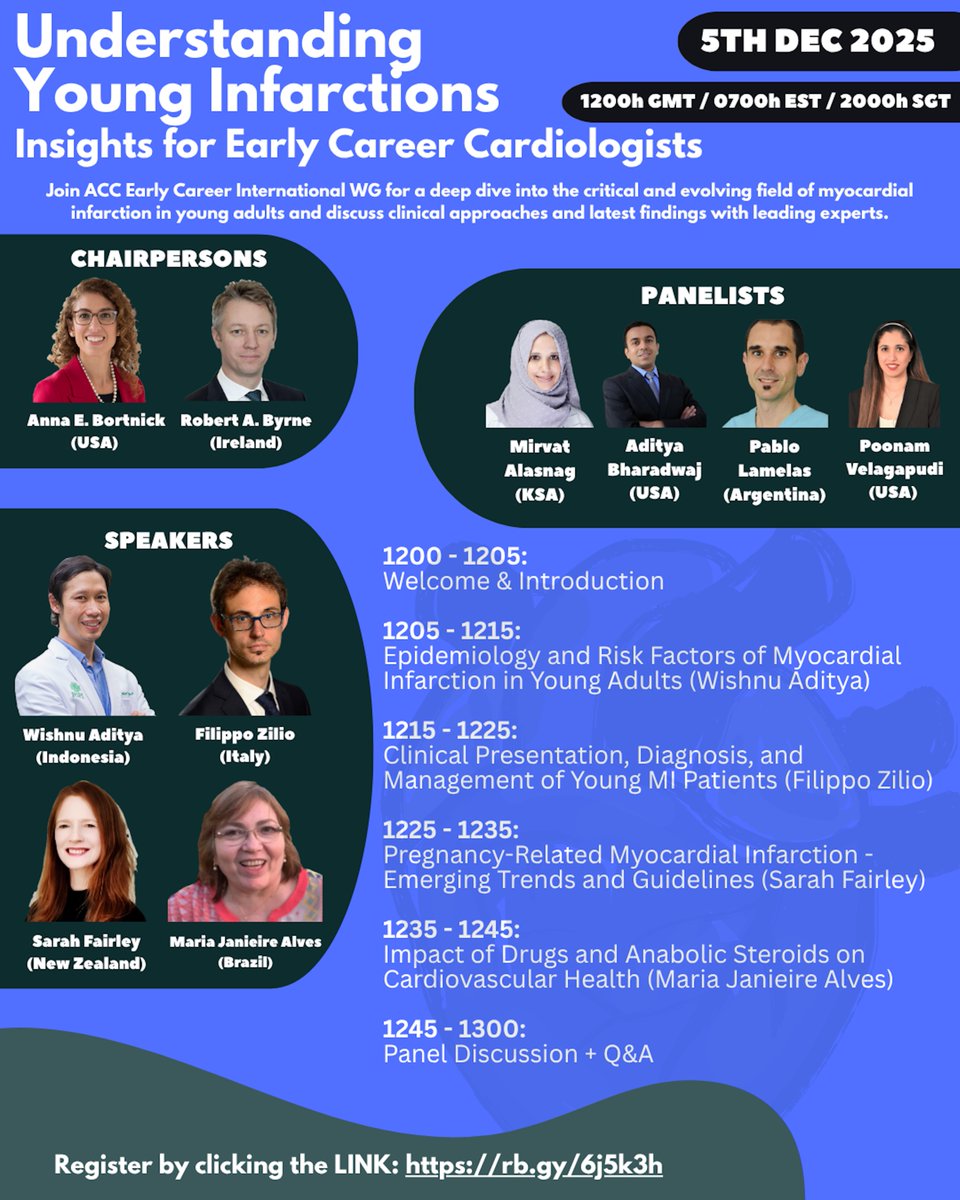 Understanding Young Infarctions
Insights for Early Career Cardiologists

5TH DEC 2025

1200h GMT / 0700h EST / 2000h SGT

Join ACC Early Career International WG for a deep dive into the critical and evolving field of myocardial infarction in young adults and discuss clinical approaches and latest findings with leading experts.

CHAIRPERSONS

Anna E. Bortnick (USA)

Robert A. Byrne (Ireland)

PANELISTS

Mirvat Alasnag (KSA)

Aditya Bharadwaj (USA)

Pablo Lamelas (Argentina)

Poonam Velagapudi (USA)

SPEAKERS

Wishnu Aditya (Indonesia)

Filippo Zilio (Italy)

Sarah Fairley (New Zealand)

Maria Janieire Alves (Brazil)

1200 - 1205:
Welcome & Introduction

1205 - 1215:
Epidemiology and Risk Factors of Myocardial Infarction in Young Adults (Wishnu Aditya)

1215 - 1225:
Clinical Presentation, Diagnosis, and Management of Young MI Patients (Filippo Zilio)

1225 - 1235:
Pregnancy-Related Myocardial Infarction - Emerging Trends and Guidelines (Sarah Fairley)

1235 - 1245:
Impact of Drugs and Anabolic Steroids on Cardiovascular Health (Maria Janieire Alves)

1245 - 1300:
Panel Discussion + Q&A

Register by clicking the LINK: https://rb.gy/6j5k3h